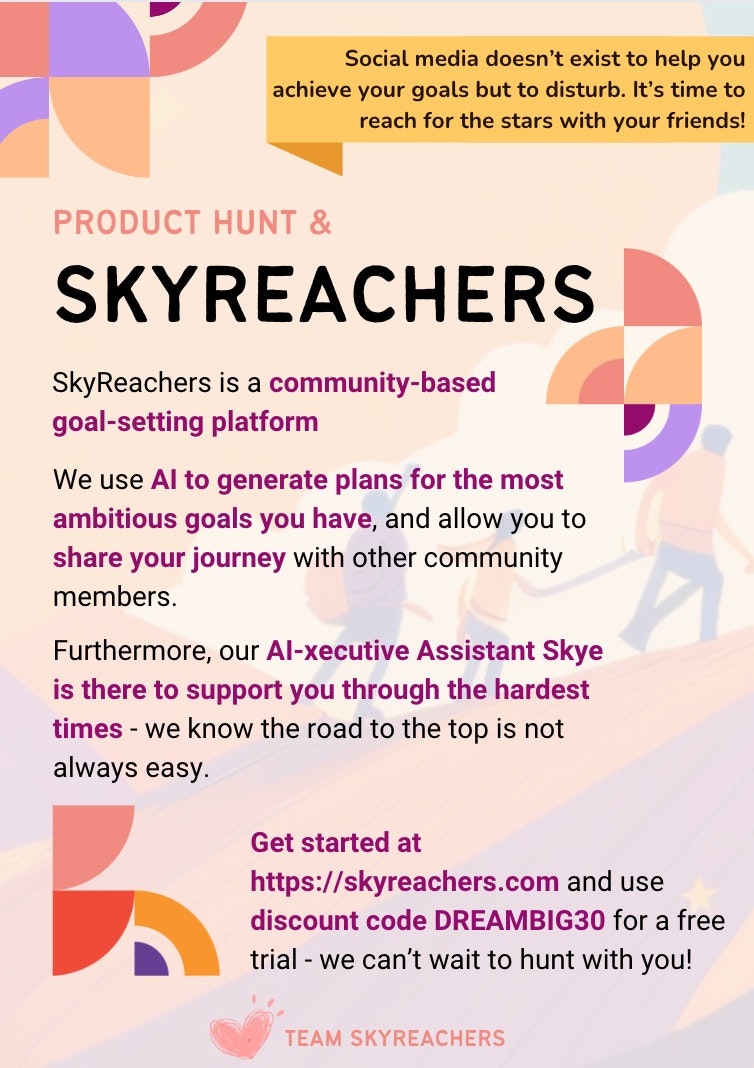 Social media doesn't exist to help you achieve your goals but to disturb. It's time to reach for the stars with your friends!

PRODUCT HUNT &

SKYREACHERS

SkyReachers is a community-based goal-setting platform

We use AI to generate plans for the most ambitious goals you have, and allow you to share your journey with other community members.

Furthermore, our AI-xecutive Assistant Skye is there to support you through the hardest times - we know the road to the top is not always easy.

Get started at https://skyreachers.com and use discount code DREAMBIG30 for a free trial - we can't wait to hunt with you!

TEAM SKYREACHERS